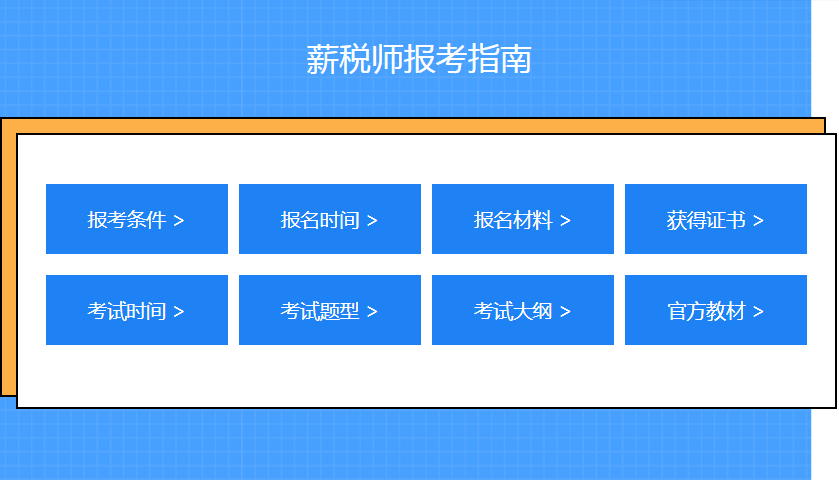 薪税师报考指南

报考条件 >

报名时间 >

报名材料 >

获得证书 >

考试时间 >

考试题型 >

考试大纲 >

官方教材 >